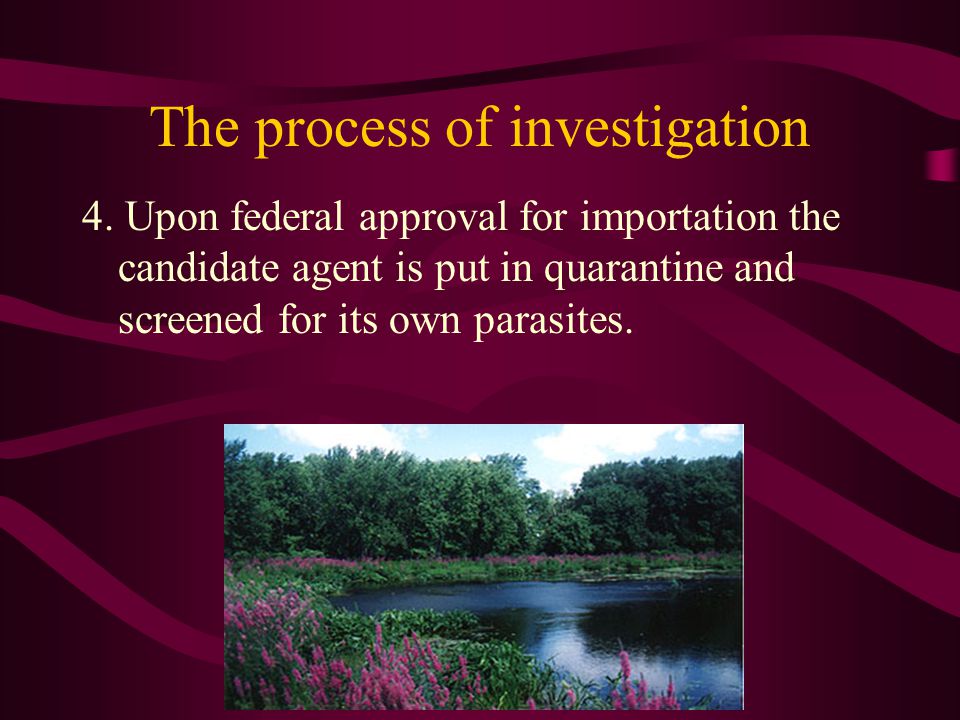 The process of investigation

4. Upon federal approval for importation the candidate agent is put in quarantine and screened for its own parasites.